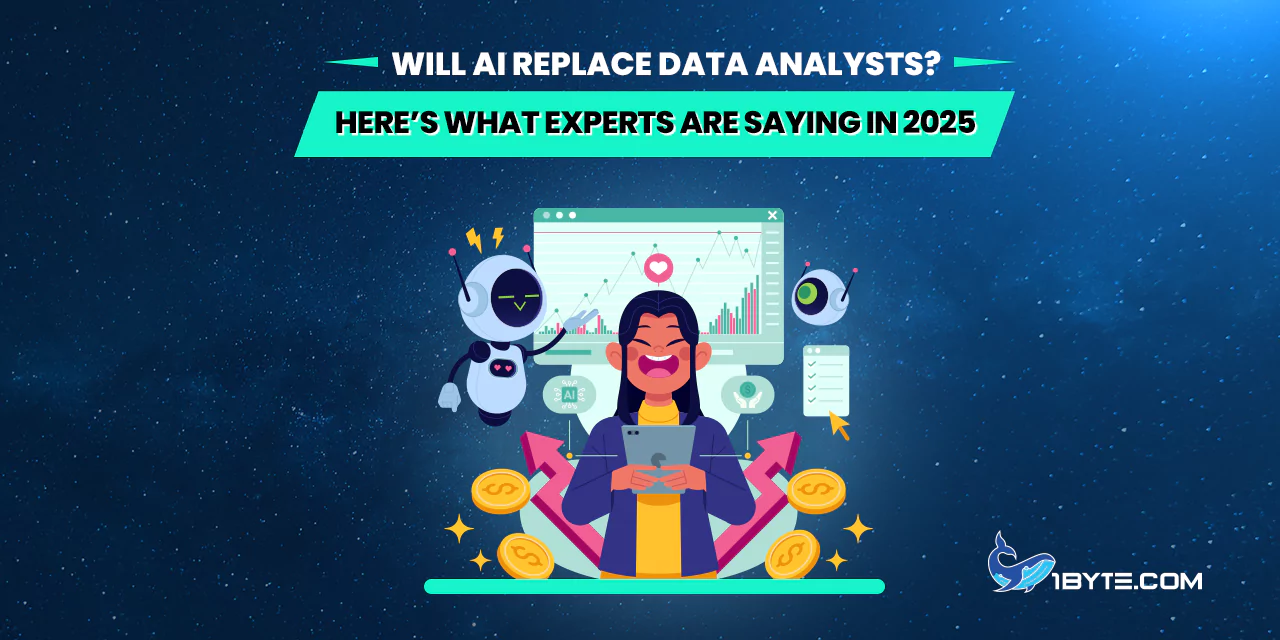 WILL AI REPLACE DATA ANALYSTS?

HERE'S WHAT EXPERTS ARE SAYING IN 2025

AI

1BYTE.COM